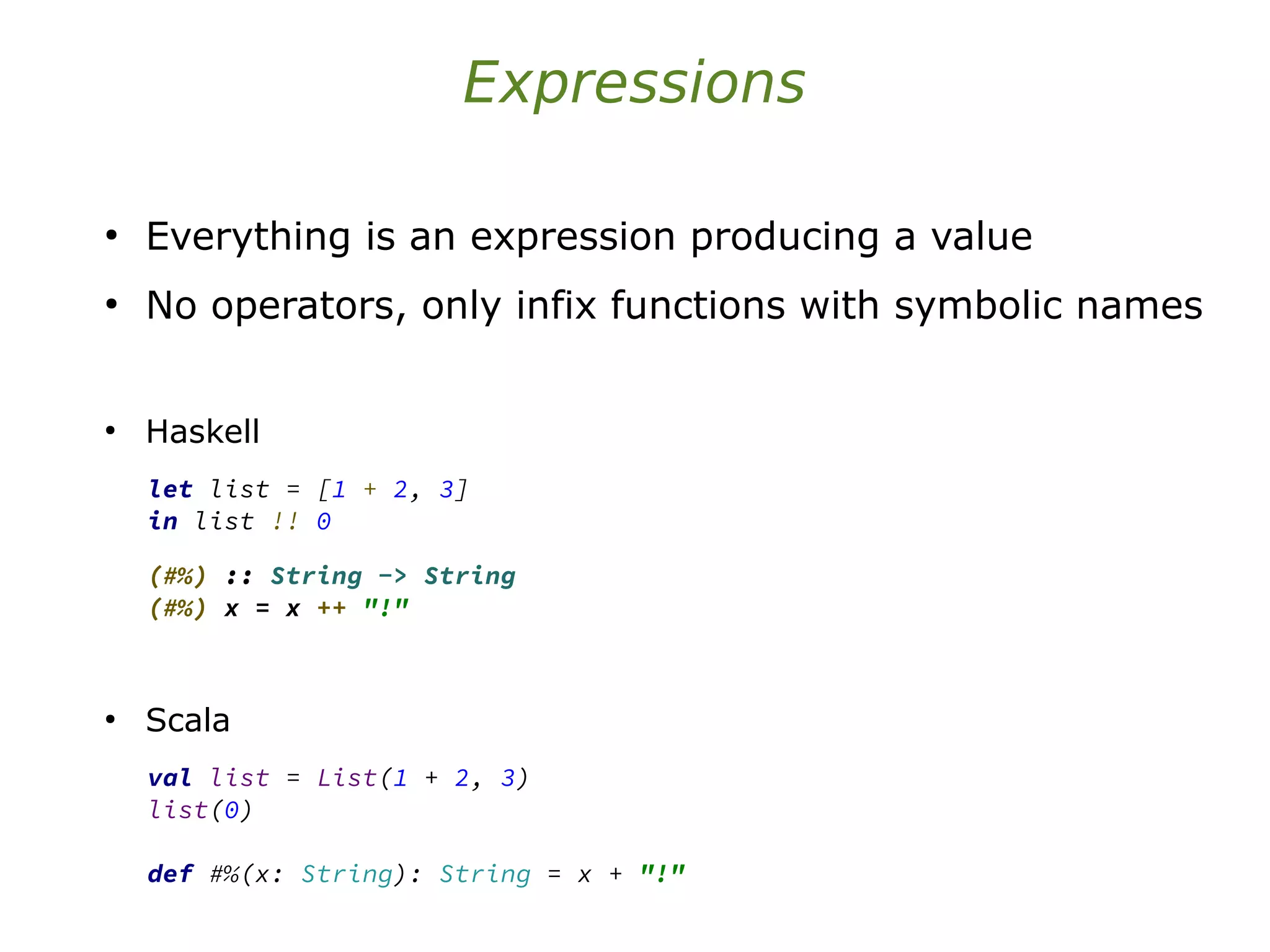 Expressions

• Everything is an expression producing a value
• No operators, only infix functions with symbolic names

• Haskell

let list = [1 + 2, 3]
in list !! 0

(#%) :: String -> String
(#%) x = x ++ "!"

• Scala

val list = List(1 + 2, 3)
list(0)

def #%(x: String): String = x + "!"